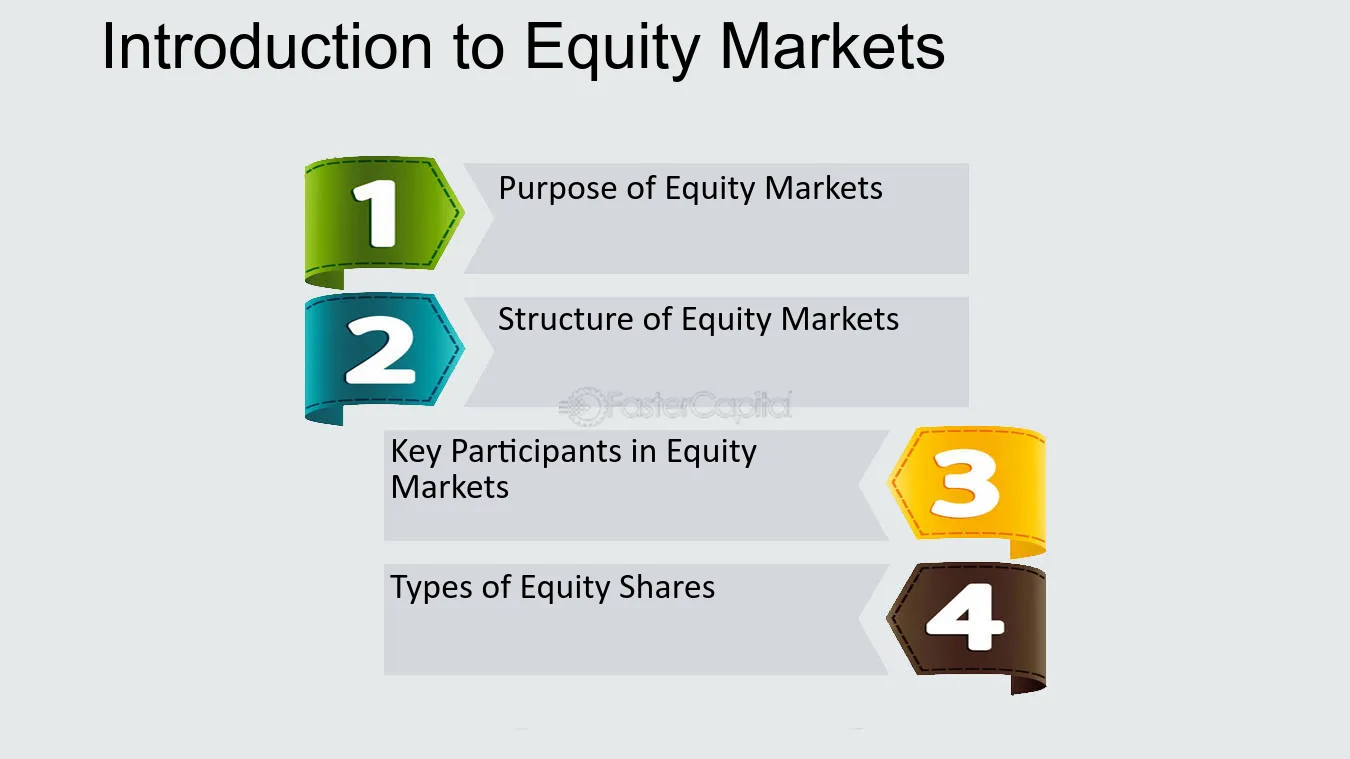 Introduction to Equity Markets

1

Purpose of Equity Markets

2

Structure of Equity Markets

Key Participants in Equity Markets

3

Types of Equity Shares

4

FasterCapital